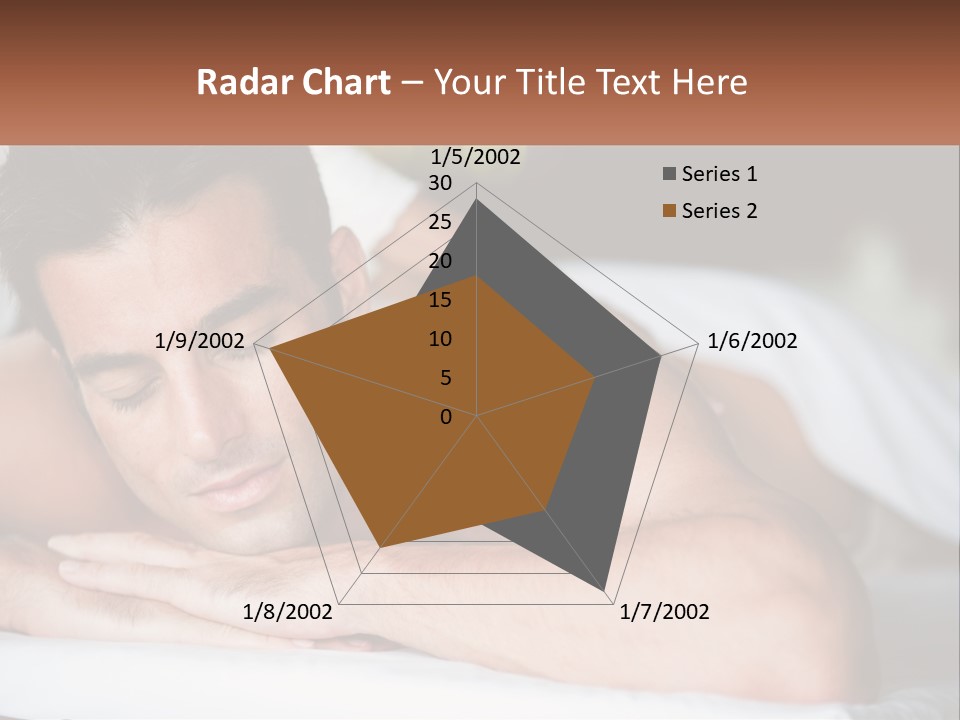 Radar Chart – Your Title Text Here

1/5/2002
30
25
20
15
10
5
0
1/6/2002
1/7/2002
1/8/2002
1/9/2002

Series 1
Series 2